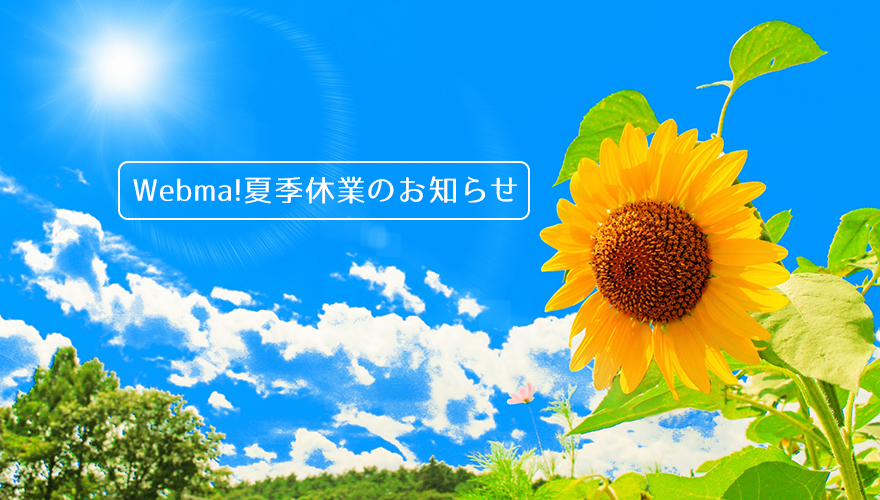 Webma!夏季休業のお知らせ